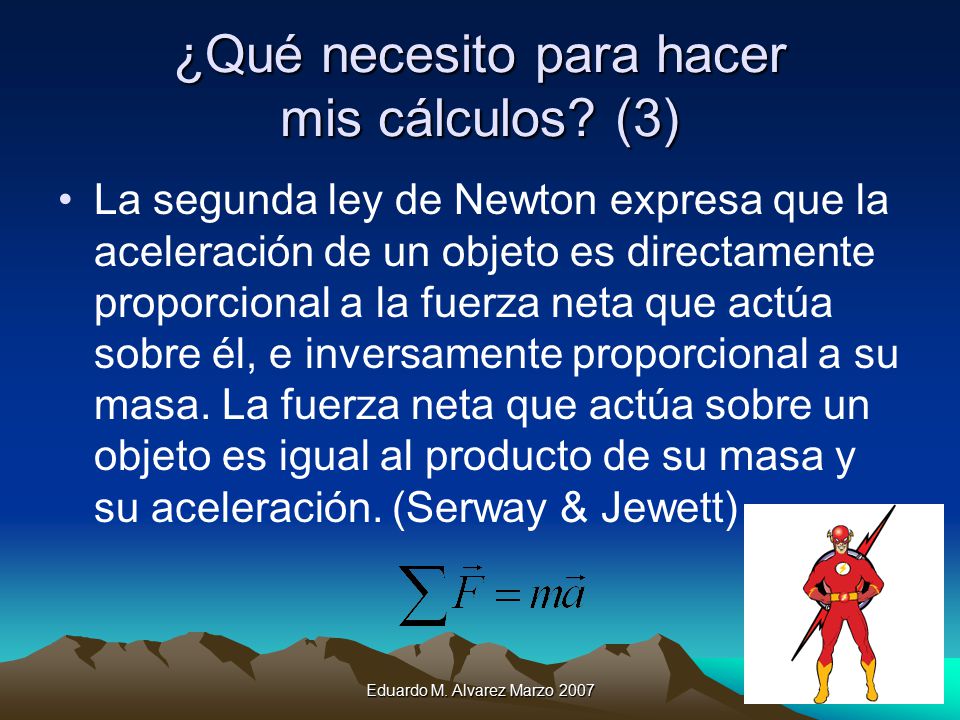 ¿Qué necesito para hacer mis cálculos? (3)

• La segunda ley de Newton expresa que la aceleración de un objeto es directamente proporcional a la fuerza neta que actúa sobre él, e inversamente proporcional a su masa. La fuerza neta que actúa sobre un objeto es igual al producto de su masa y su aceleración. (Serway & Jewett)

$\sum \vec{F} = m\vec{a}$

Eduardo M. Alvarez Marzo 2007